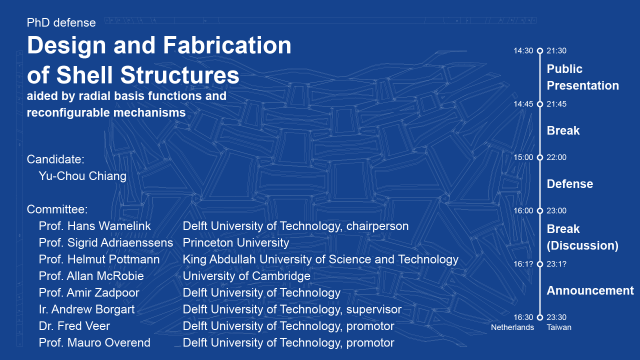 PhD defense

Design and Fabrication of Shell Structures

aided by radial basis functions and reconfigurable mechanisms

Candidate:

Yu-Chou Chiang

Committee:

| | |
|---|---|
| Prof. Hans Wamelink | Delft University of Technology, chairperson |
| Prof. Sigrid Adriaenssens | Princeton University |
| Prof. Helmut Pottmann | King Abdullah University of Science and Technology |
| Prof. Allan McRobie | University of Cambridge |
| Prof. Amir Zadpoor | Delft University of Technology |
| Ir. Andrew Borgart | Delft University of Technology, supervisor |
| Dr. Fred Veer | Delft University of Technology, promotor |
| Prof. Mauro Overend | Delft University of Technology, promotor |

14:30 21:30

Public Presentation

14:45 21:45

Break

15:00 22:00

Defense

16:00 23:00

Break (Discussion)

16:1? 23:1?

Announcement

16:30 23:30

Netherlands Taiwan